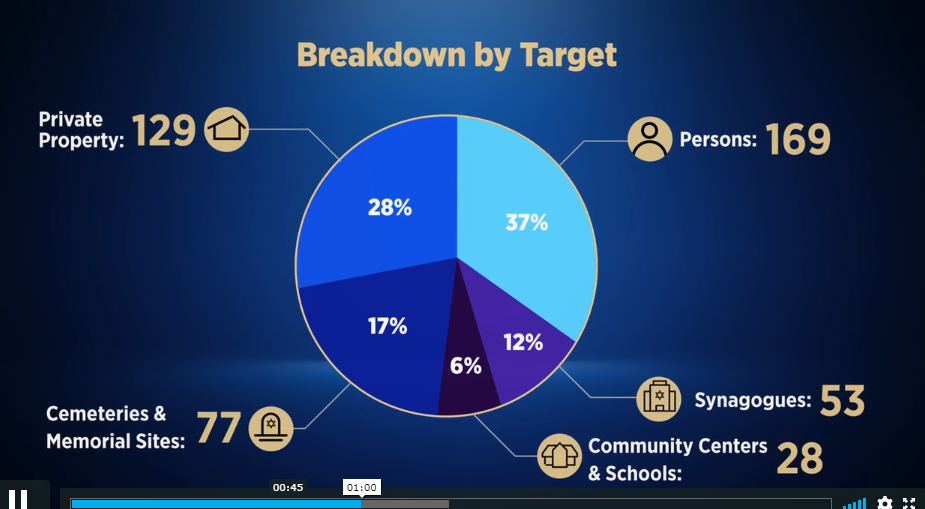 Breakdown by Target

Private Property: 129

Persons: 169

28%

37%

17%

12%

6%

Cemeteries & Memorial Sites: 77

Synagogues: 53

Community Centers & Schools: 28

00:45

01:00